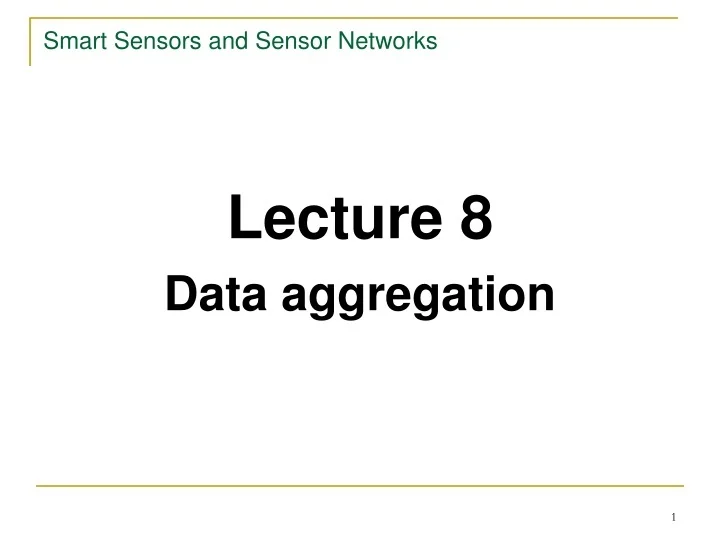 Smart Sensors and Sensor Networks

Lecture 8

Data aggregation

1